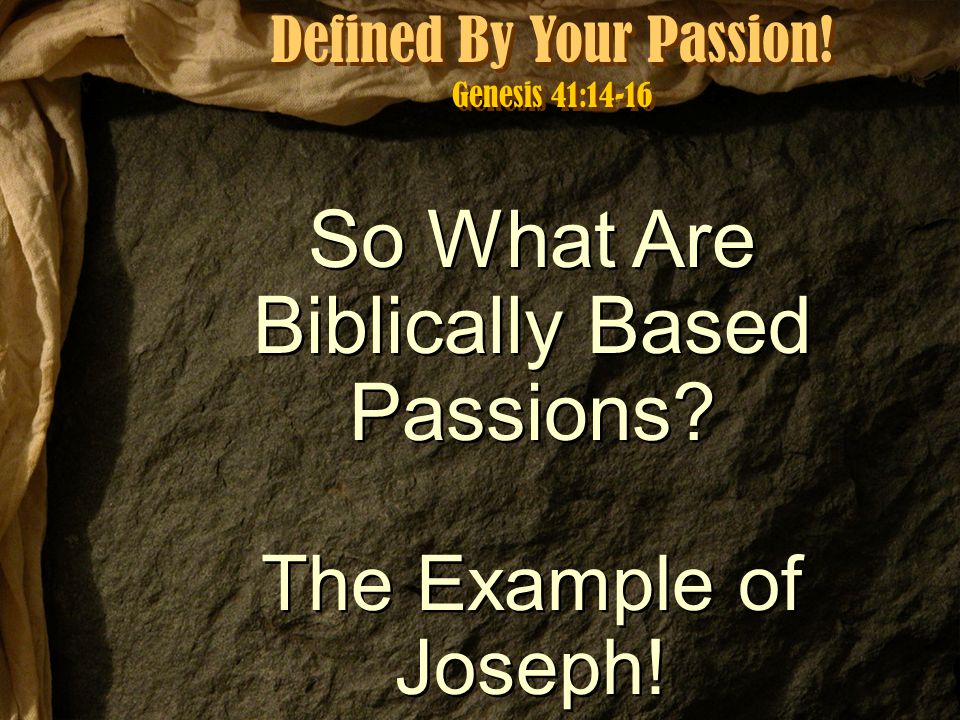 Defined By Your Passion!
Genesis 41:14-16

So What Are Biblically Based Passions?

The Example of Joseph!